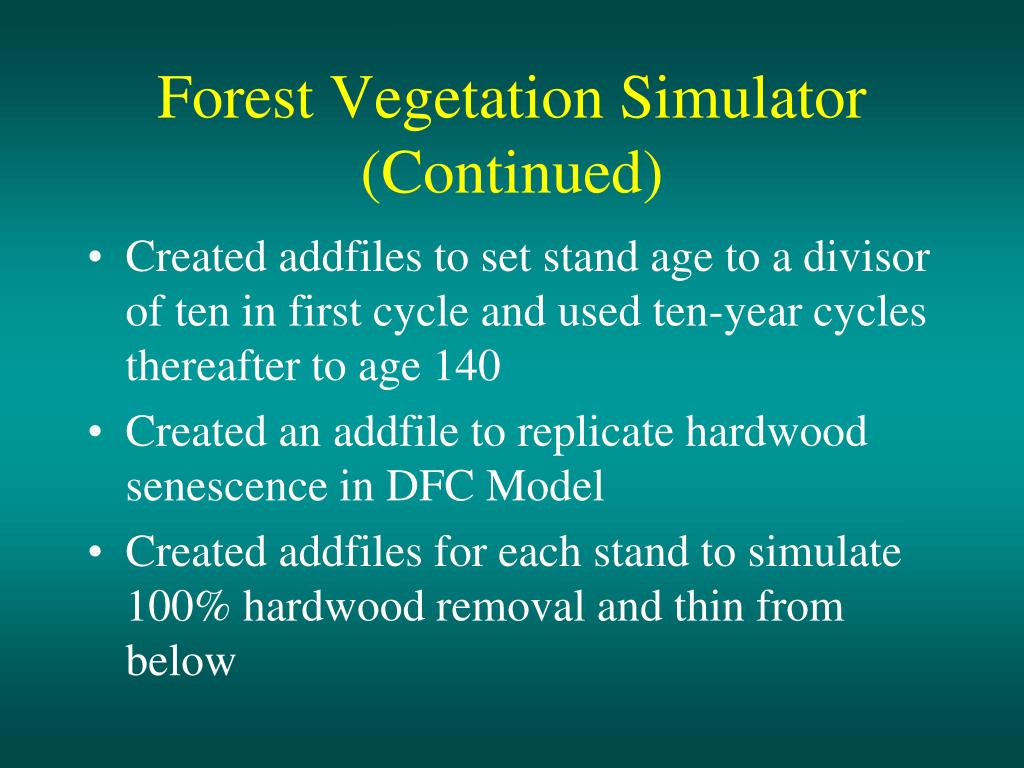 Forest Vegetation Simulator (Continued)

• Created addfiles to set stand age to a divisor of ten in first cycle and used ten-year cycles thereafter to age 140
• Created an addfile to replicate hardwood senescence in DFC Model
• Created addfiles for each stand to simulate 100% hardwood removal and thin from below